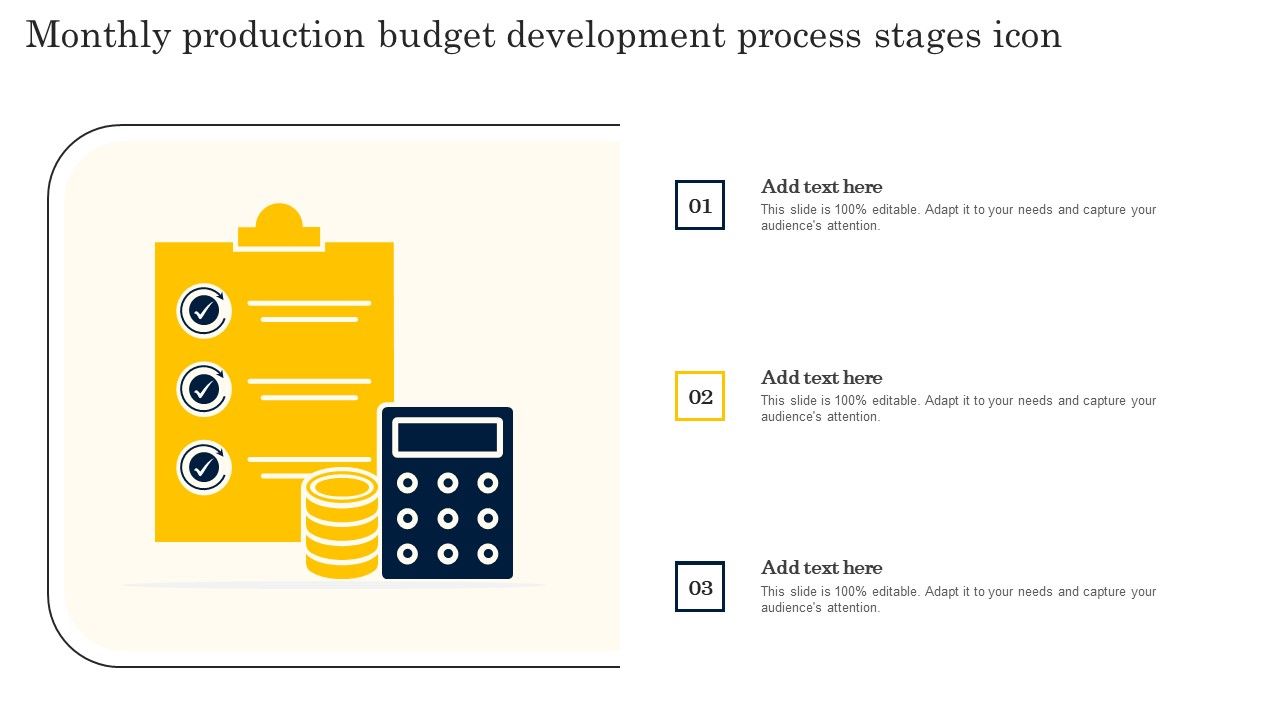 Monthly production budget development process stages icon

01

Add text here
This slide is 100% editable. Adapt it to your needs and capture your audience's attention.

02

Add text here
This slide is 100% editable. Adapt it to your needs and capture your audience's attention.

03

Add text here
This slide is 100% editable. Adapt it to your needs and capture your audience's attention.